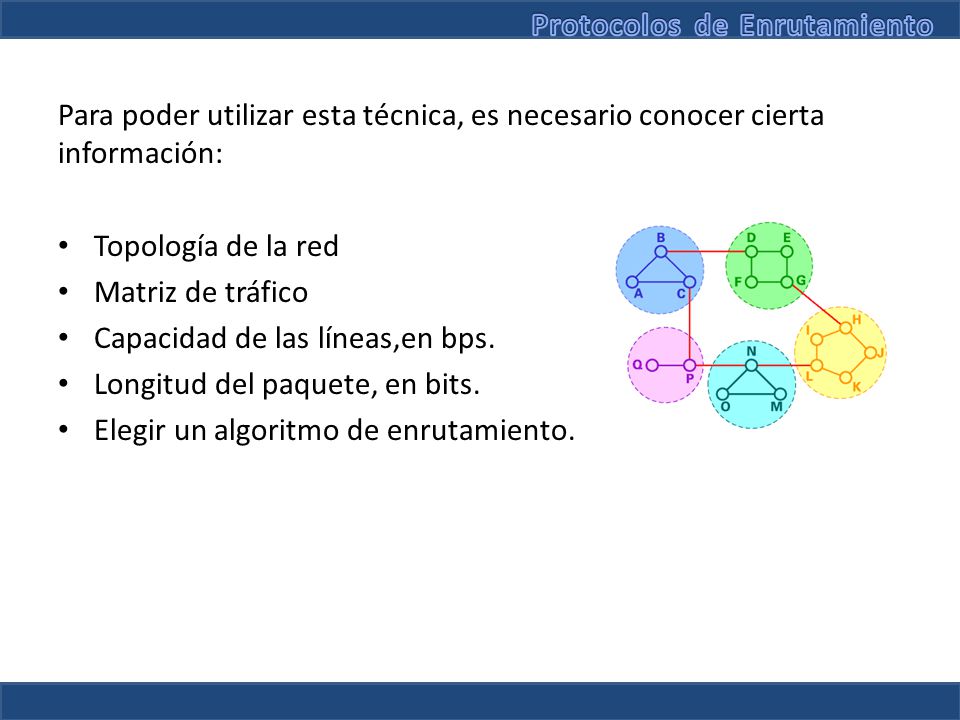 Protocolos de Enrutamiento

Para poder utilizar esta técnica, es necesario conocer cierta información:

• Topología de la red
• Matriz de tráfico
• Capacidad de las líneas,en bps.
• Longitud del paquete, en bits.
• Elegir un algoritmo de enrutamiento.

B
A
C
D
E
F
G
H
I
J
L
K
Q
P
N
O
M